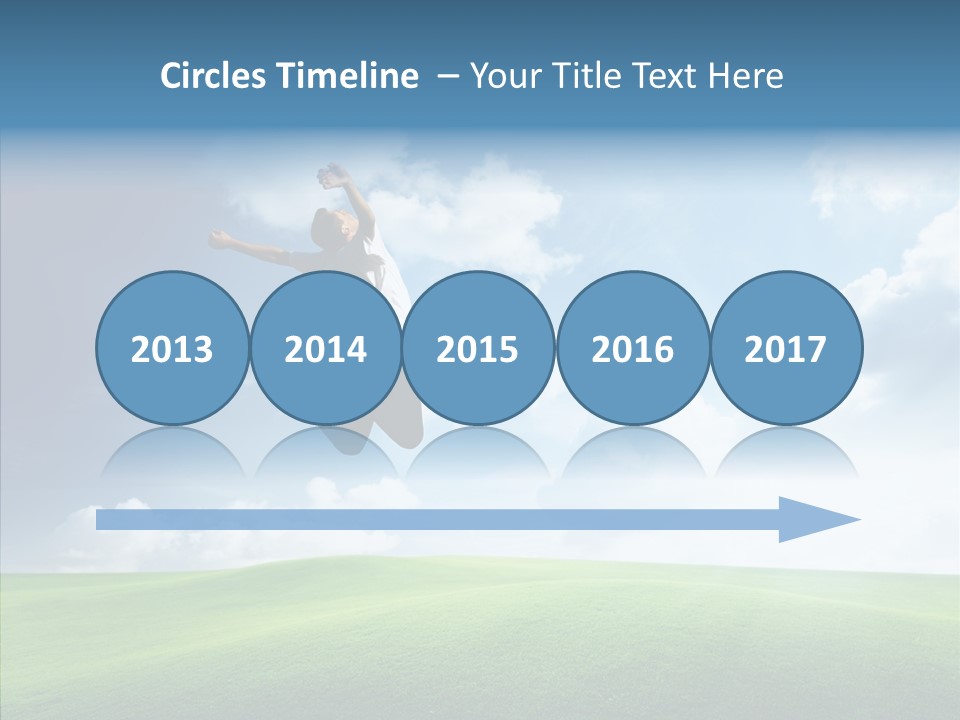 Circles Timeline – Your Title Text Here

2013

2014

2015

2016

2017